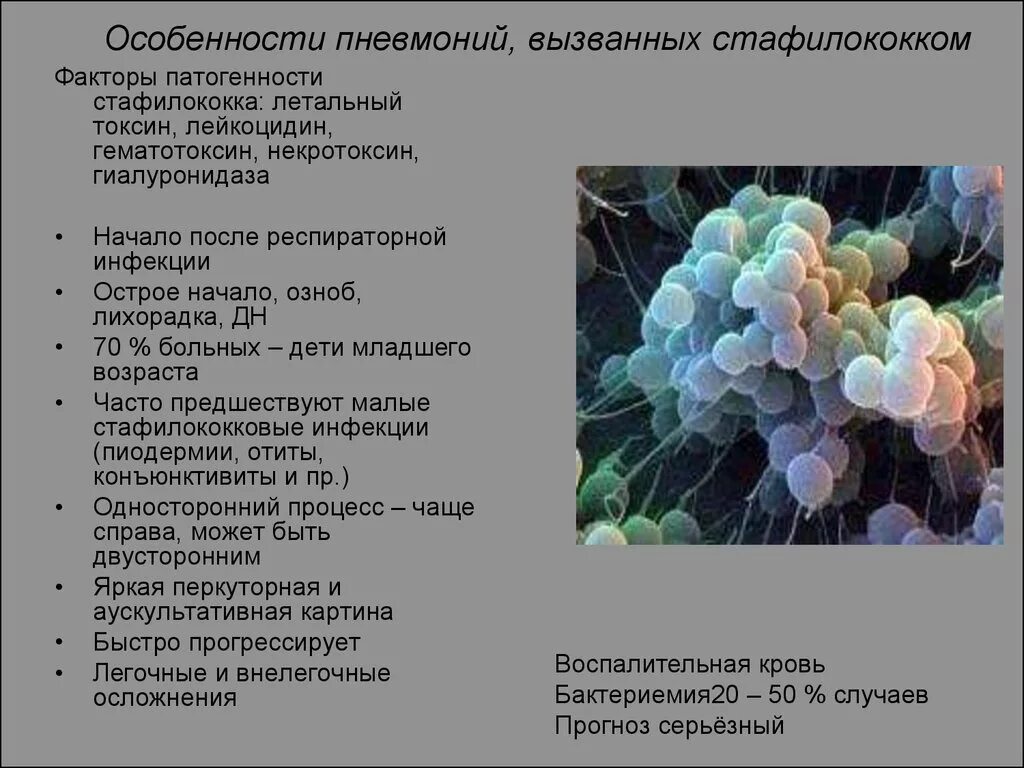 Особенности пневмоний, вызванных стафилококком

Факторы патогенности стафилококка: летальный токсин, лейкоцидин, гематотоксин, некротоксин, гиалуронидаза

• Начало после респираторной инфекции
• Острое начало, озноб, лихорадка, ДН
• 70 % больных – дети младшего возраста
• Часто предшествуют малые стафилококковые инфекции (пиодермии, отиты, конъюнктивиты и пр.)
• Односторонний процесс – чаще справа, может быть двусторонним
• Яркая перкуторная и аускультативная картина
• Быстро прогрессирует
• Легочные и внелегочные осложнения

Воспалительная кровь
Бактериемия20 – 50 % случаев
Прогноз серьёзный